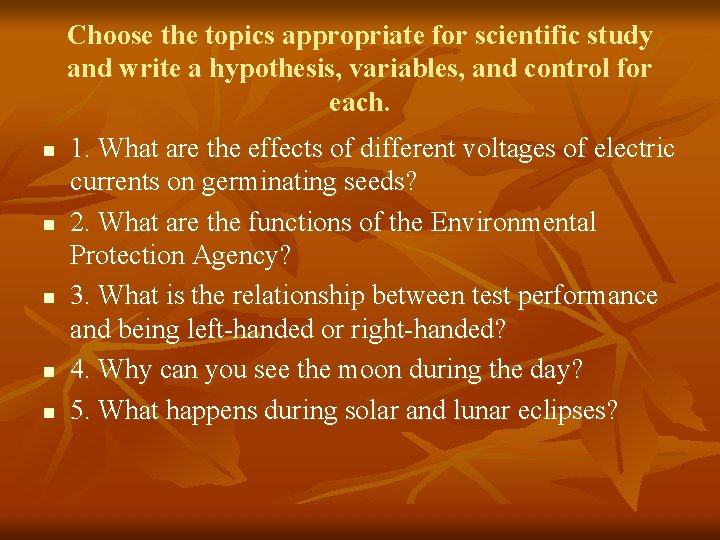 Choose the topics appropriate for scientific study and write a hypothesis, variables, and control for each.

- 1. What are the effects of different voltages of electric currents on germinating seeds?
- 2. What are the functions of the Environmental Protection Agency?
- 3. What is the relationship between test performance and being left-handed or right-handed?
- 4. Why can you see the moon during the day?
- 5. What happens during solar and lunar eclipses?